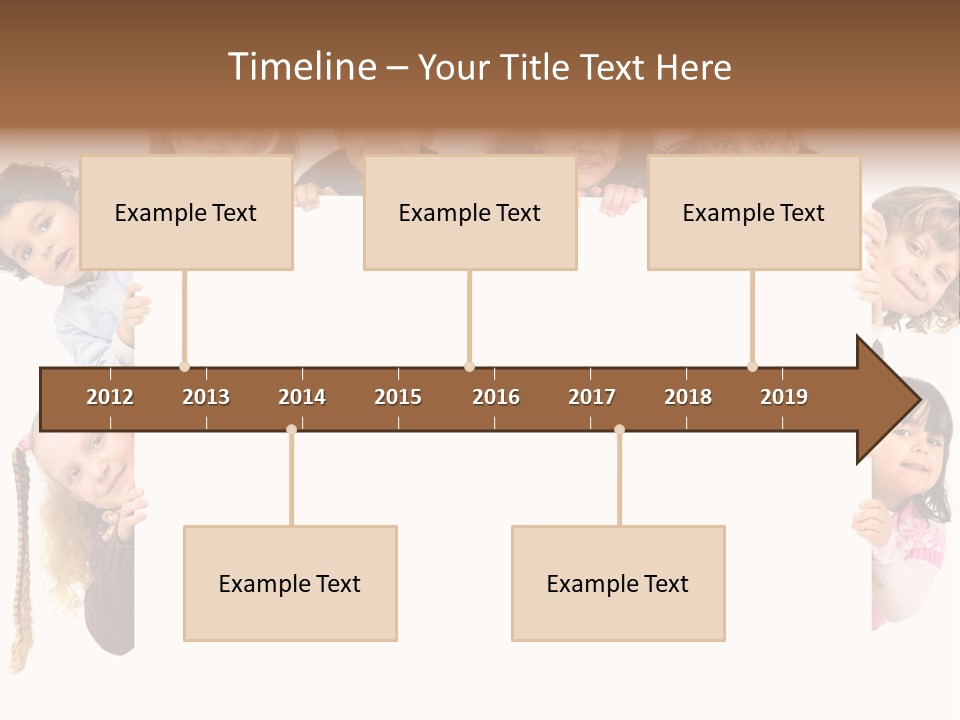 Timeline – Your Title Text Here

Example Text

Example Text

Example Text

2012 2013 2014 2015 2016 2017 2018 2019

Example Text

Example Text